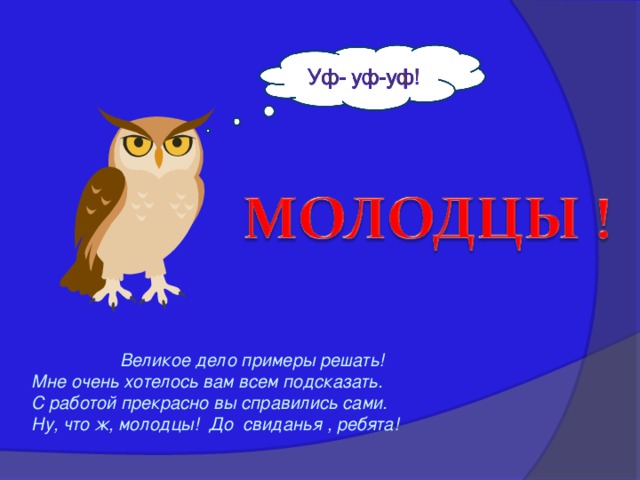 Уф- уф-уф!

МОЛОДЦЫ !

Великое дело примеры решать!
Мне очень хотелось вам всем подсказать.
С работой прекрасно вы справились сами.
Ну, что ж, молодцы! До свиданья , ребята!